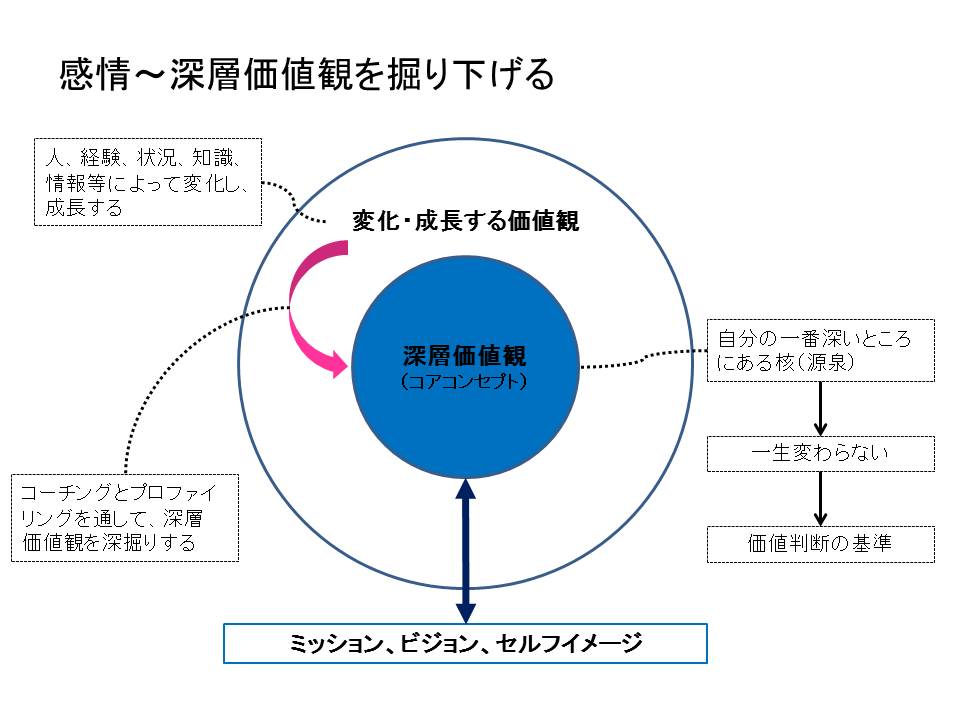 感情～深層価値観を掘り下げる

人、経験、状況、知識、情報等によって変化し、成長する

変化・成長する価値観

深層価値観
（コアコンセプト）

自分の一番深いところにある核（源泉）

一生変わらない

価値判断の基準

コーチングとプロファイリングを通して、深層価値観を深掘りする

ミッション、ビジョン、セルフイメージ